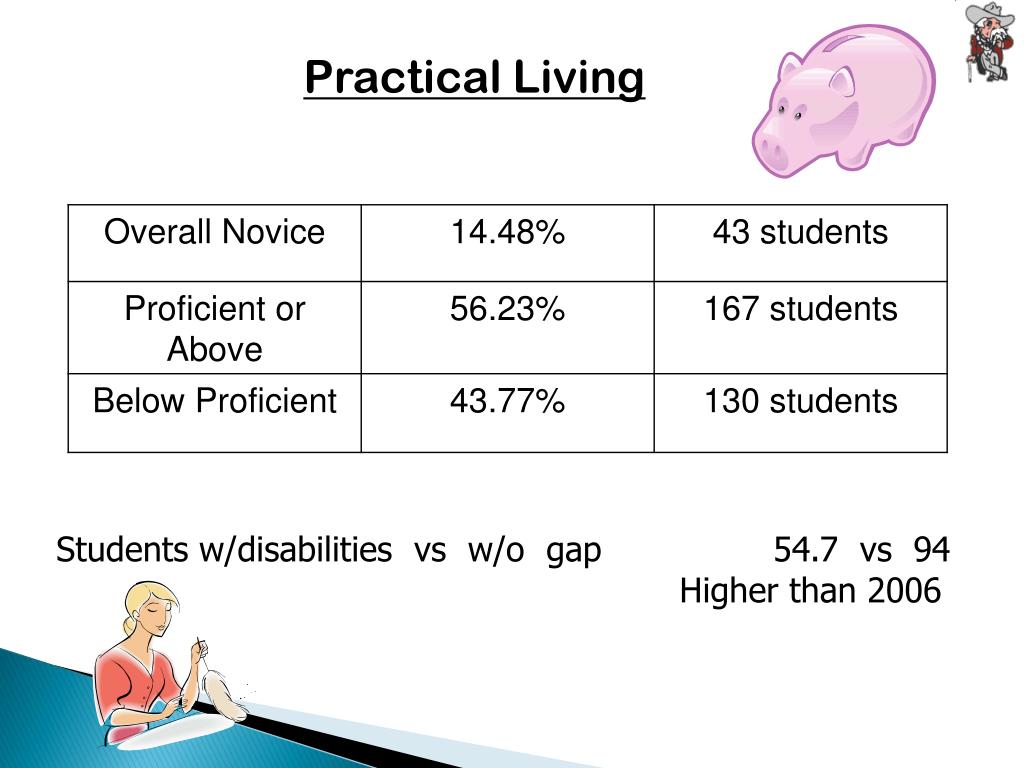 Practical Living

| Overall Novice | 14.48% | 43 students |
|---|---|---|
| Proficient or Above | 56.23% | 167 students |
| Below Proficient | 43.77% | 130 students |

Students w/disabilities vs w/o gap 54.7 vs 94
Higher than 2006